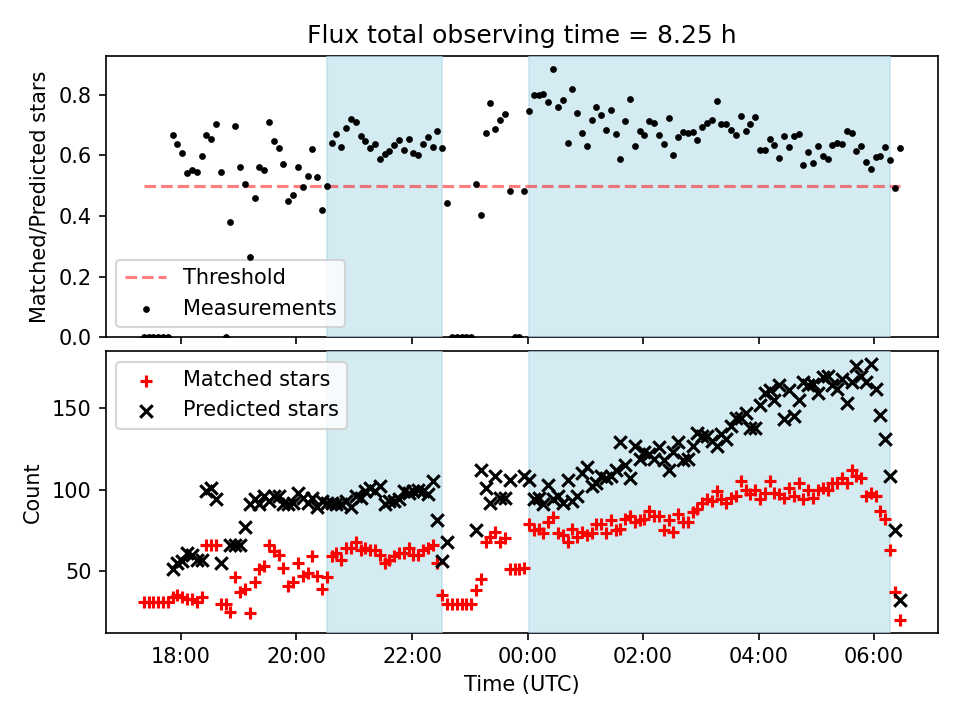 Flux total observing time = 8.25 h

Matched/Predicted stars

0.8
0.6
0.4
0.2
0.0

Threshold
Measurements

Matched stars
Predicted stars

Count

150
100
50

18:00
20:00
22:00
00:00
02:00
04:00
06:00

Time (UTC)